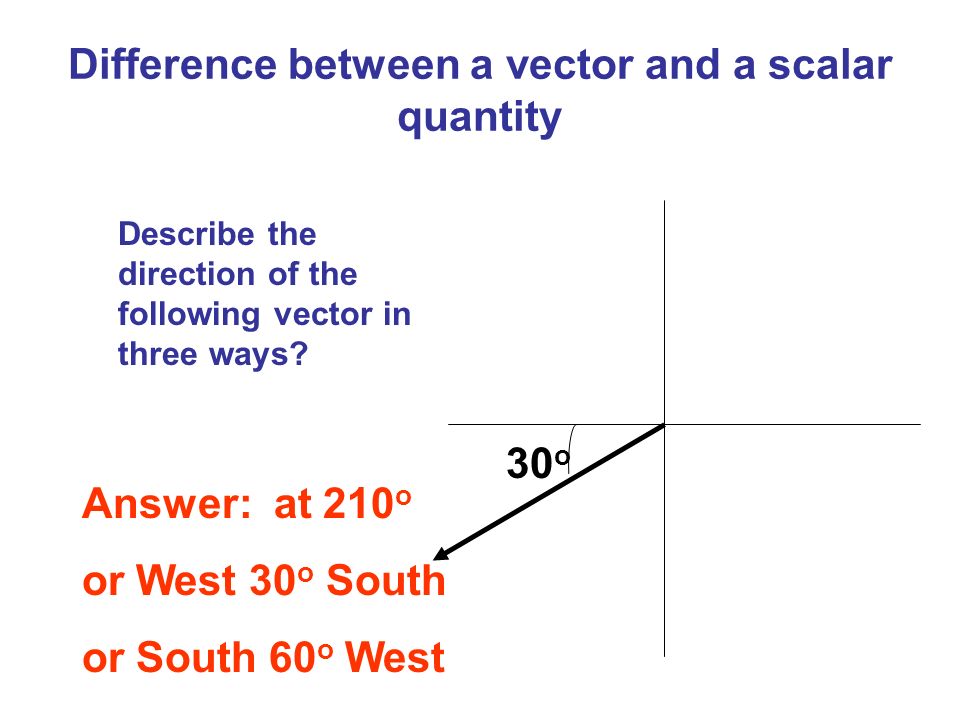 Difference between a vector and a scalar quantity

Describe the direction of the following vector in three ways?

$30^o$

Answer: at $210^o$

or West $30^o$ South

or South $60^o$ West